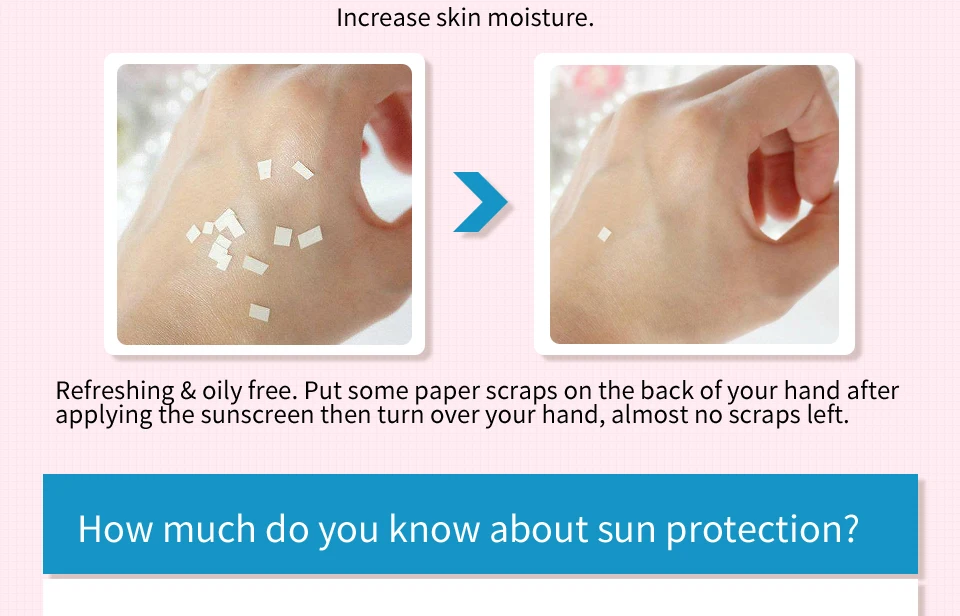 Increase skin moisture.

Refreshing & oily free. Put some paper scraps on the back of your hand after applying the sunscreen then turn over your hand, almost no scraps left.

How much do you know about sun protection?